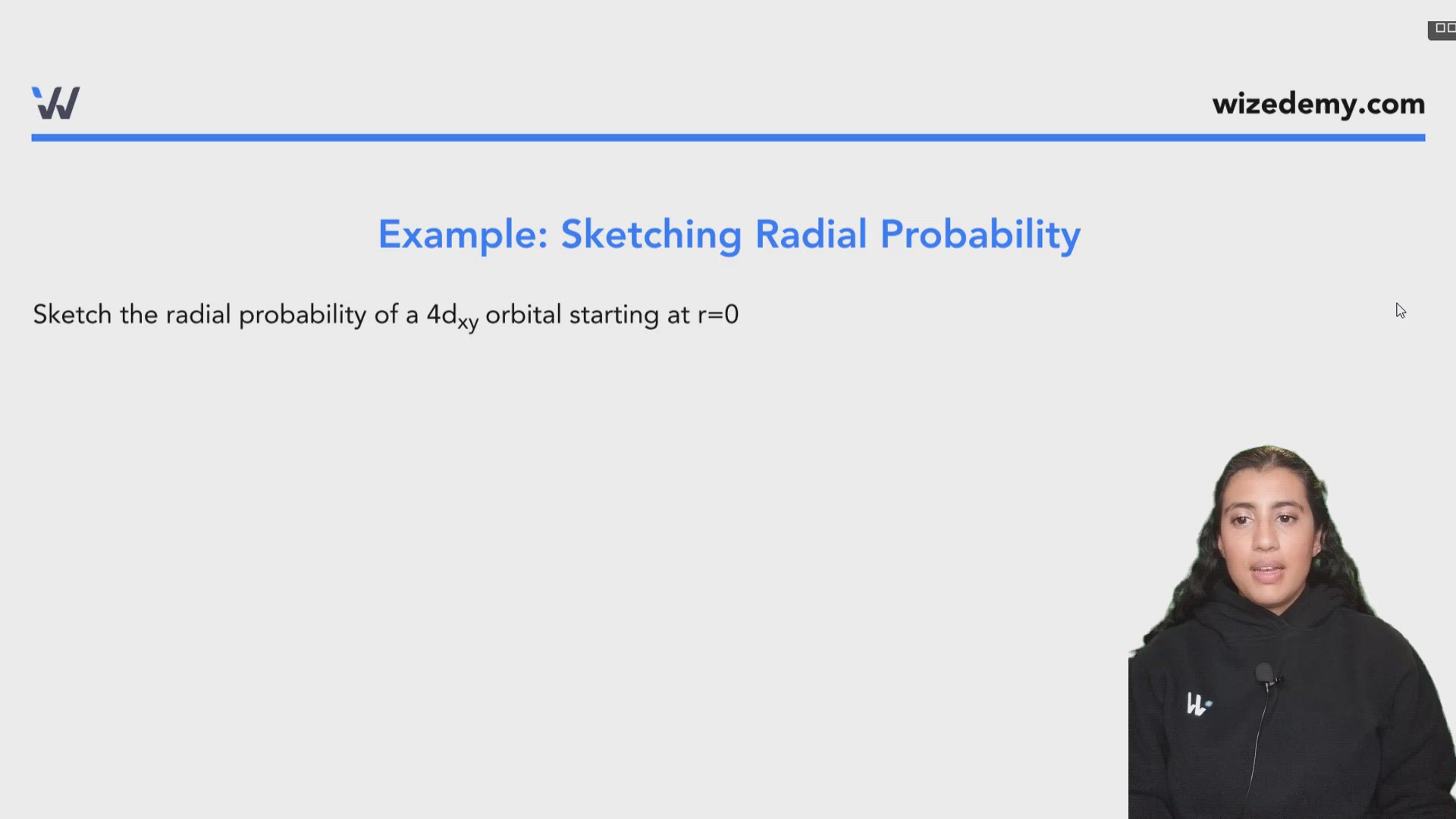 wizedemy.com

Example: Sketching Radial Probability

Sketch the radial probability of a $4d_{xy}$ orbital starting at r=0